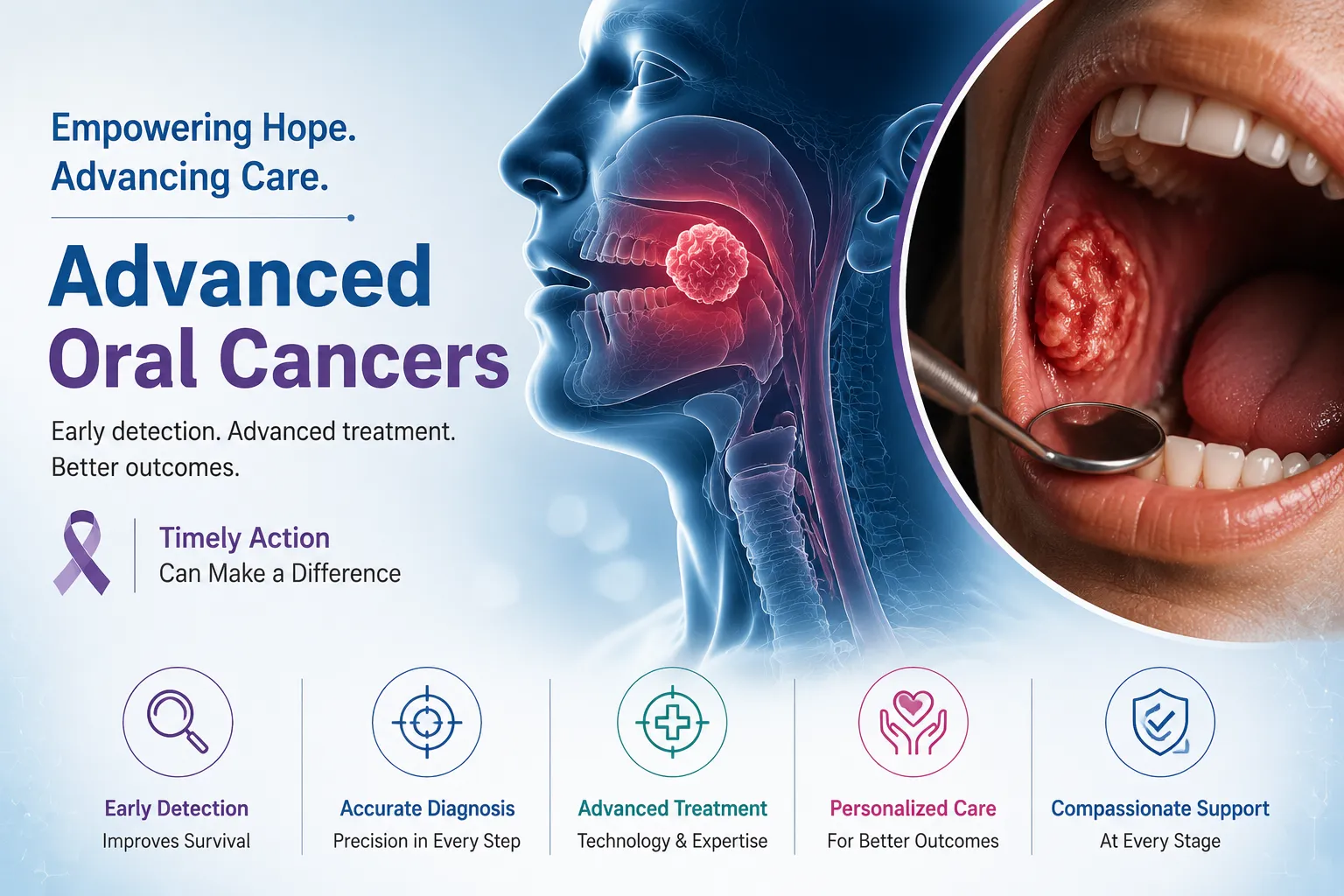 Empowering Hope.
Advancing Care.

Advanced
Oral Cancers

Early detection. Advanced treatment. Better outcomes.

Timely Action
Can Make a Difference

Early Detection
Improves Survival

Accurate Diagnosis
Precision in Every Step

Advanced Treatment
Technology & Expertise

Personalized Care
For Better Outcomes

Compassionate Support
At Every Stage